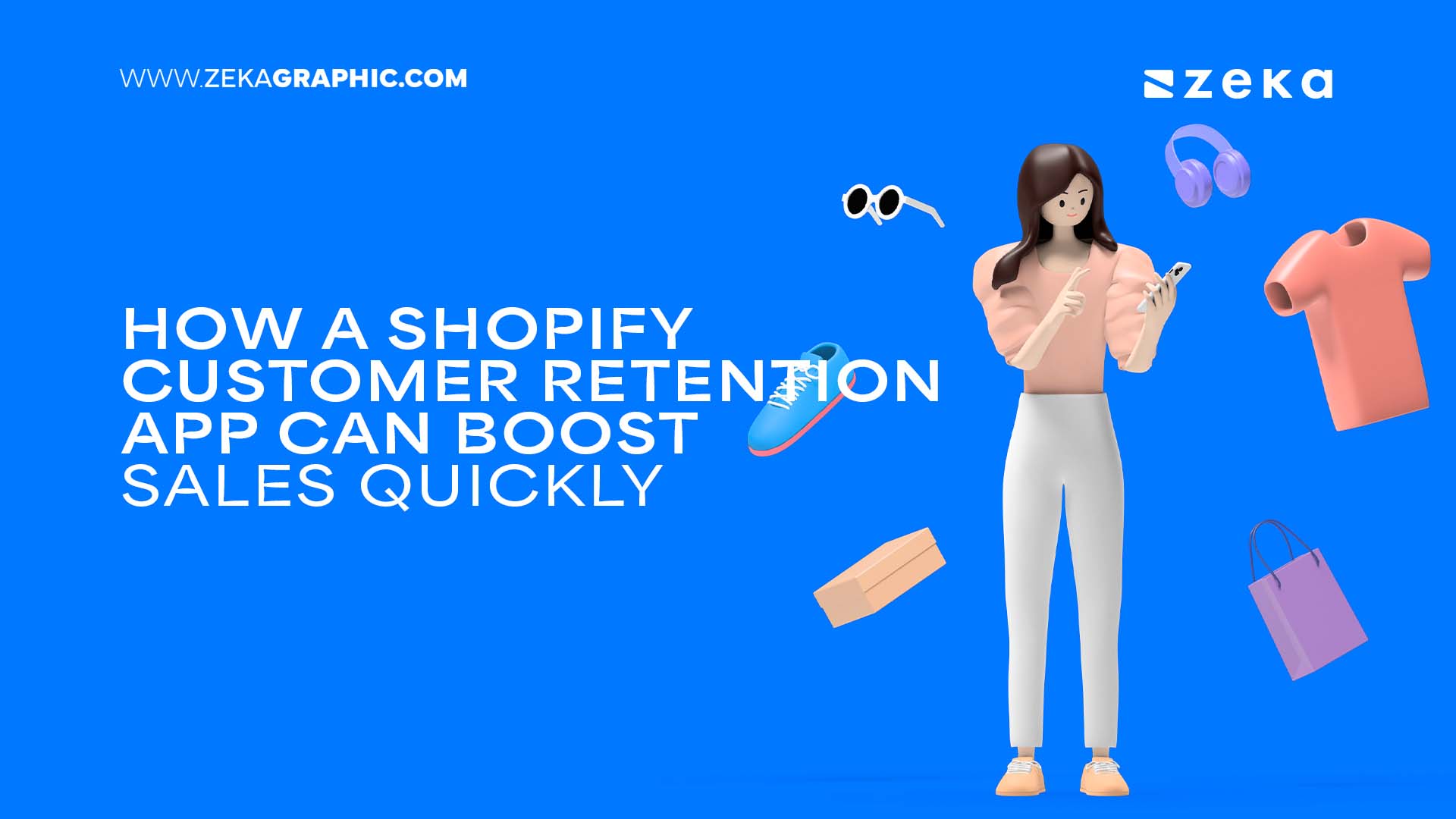 WWW.ZEKAGRAPHIC.COM

zeka

HOW A SHOPIFY CUSTOMER RETENTION APP CAN BOOST SALES QUICKLY